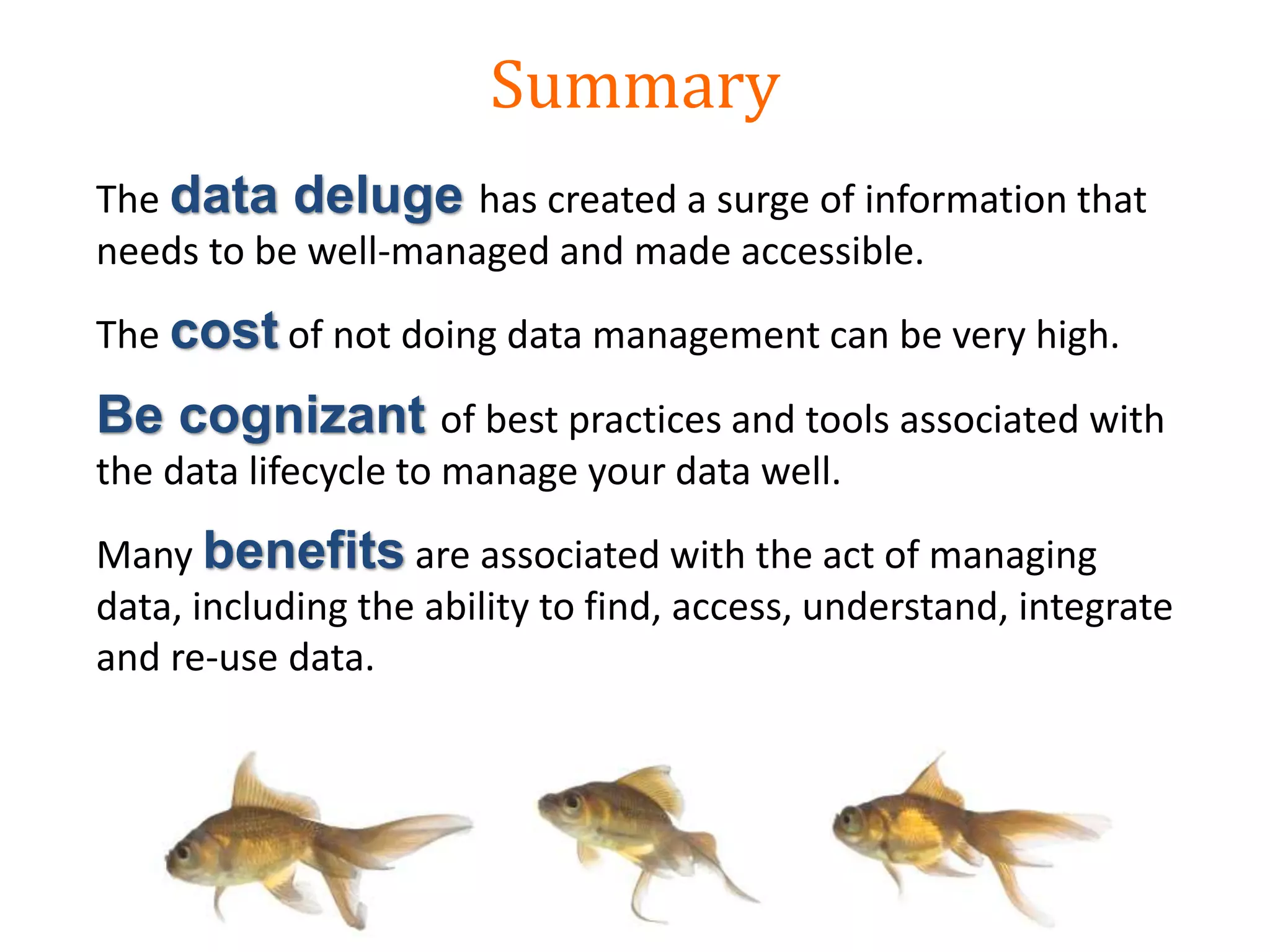 Summary

The data deluge has created a surge of information that needs to be well-managed and made accessible.

The cost of not doing data management can be very high.

Be cognizant of best practices and tools associated with the data lifecycle to manage your data well.

Many benefits are associated with the act of managing data, including the ability to find, access, understand, integrate and re-use data.